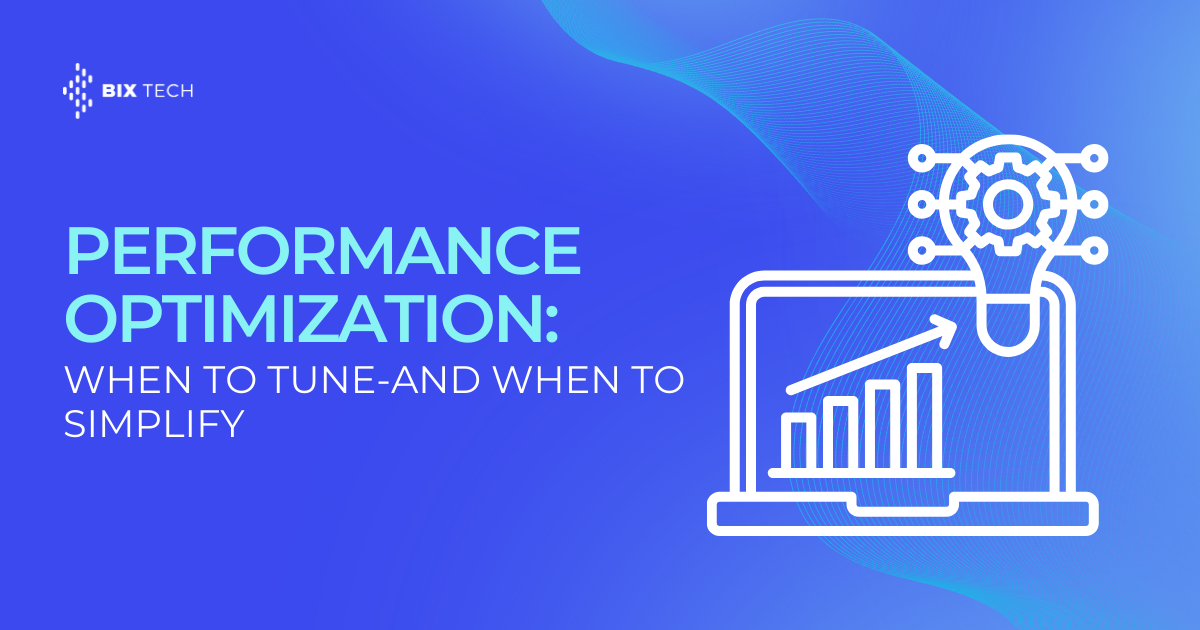 BIX TECH

PERFORMANCE OPTIMIZATION:

WHEN TO TUNE-AND WHEN TO SIMPLIFY